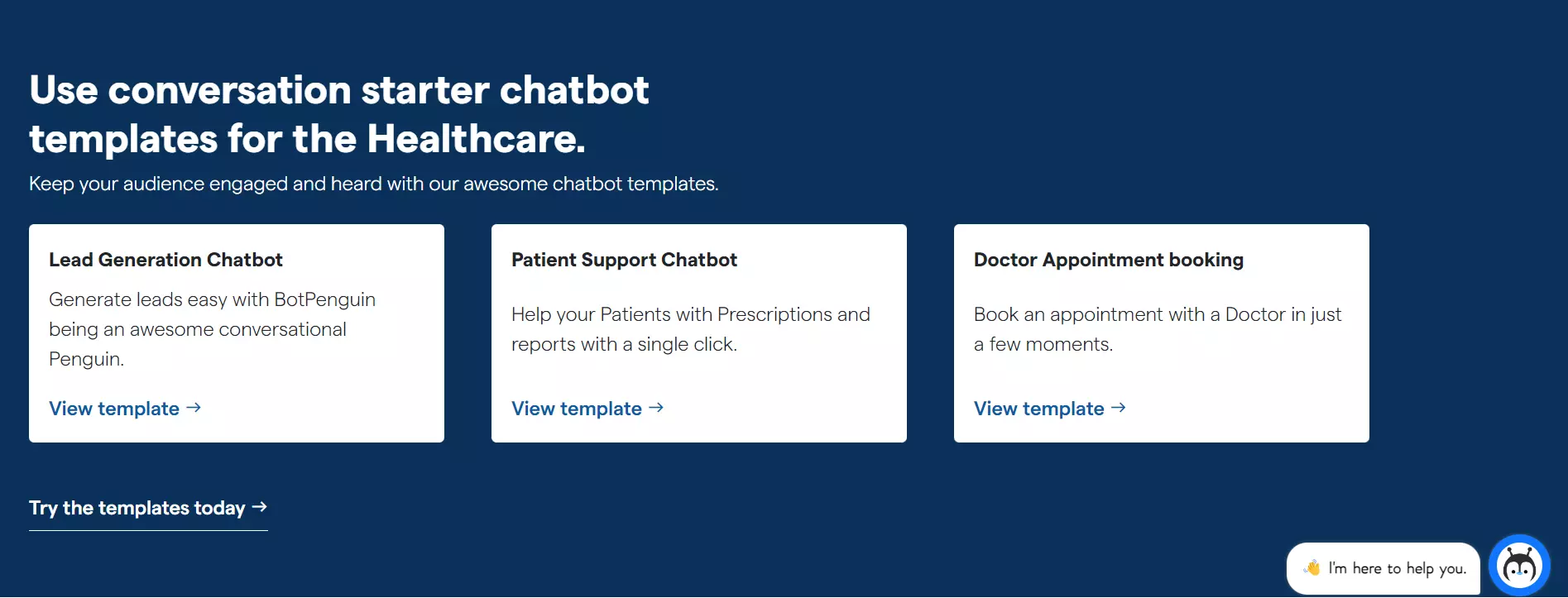 Use conversation starter chatbot templates for the Healthcare.

Keep your audience engaged and heard with our awesome chatbot templates.

Lead Generation Chatbot

Generate leads easy with BotPenguin being an awesome conversational Penguin.

View template →

Patient Support Chatbot

Help your Patients with Prescriptions and reports with a single click.

View template →

Doctor Appointment booking

Book an appointment with a Doctor in just a few moments.

View template →

Try the templates today →

👋 I'm here to help you.